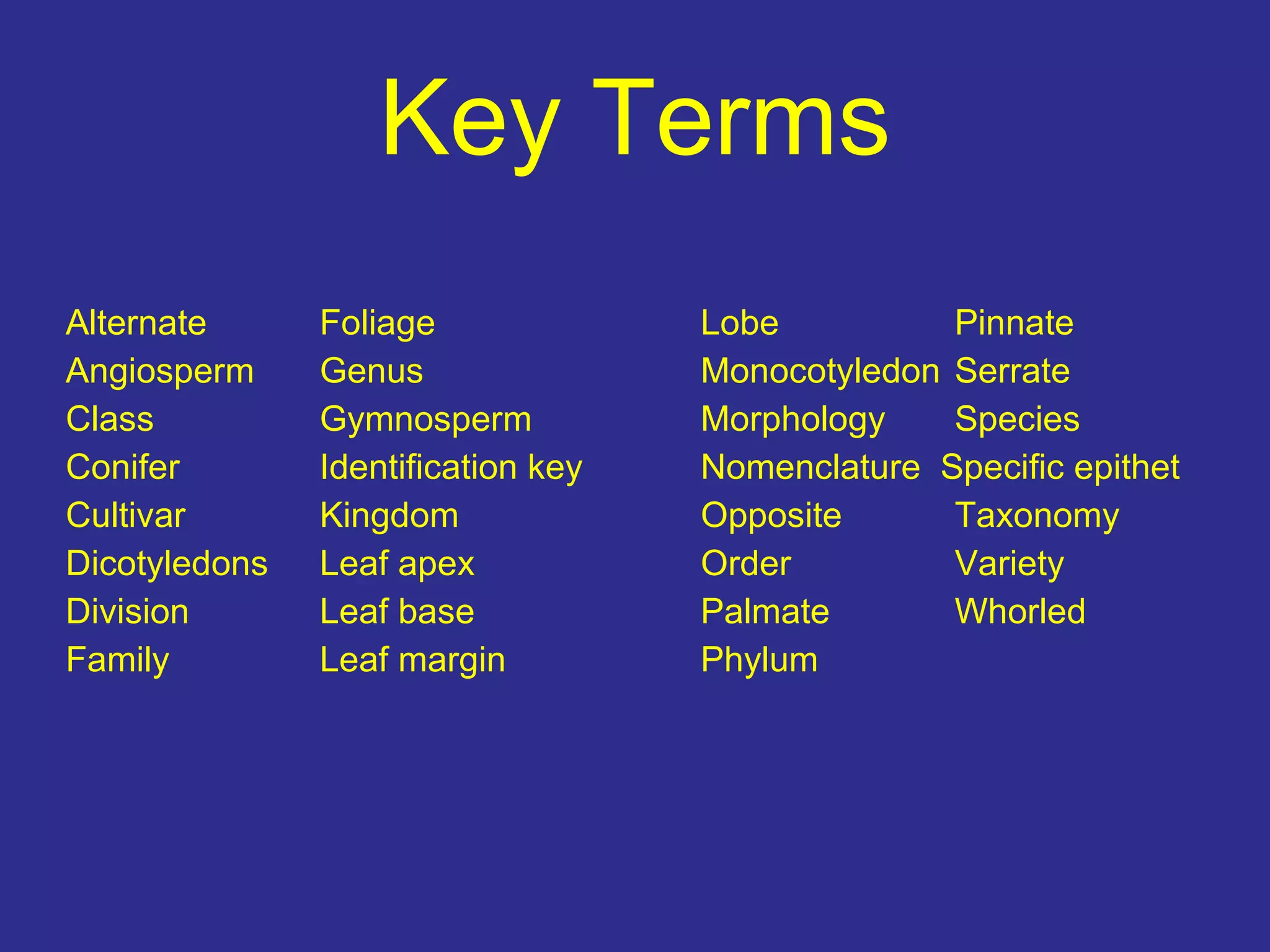 Key Terms

Alternate
Angiosperm
Class
Conifer
Cultivar
Dicotyledons
Division
Family

Foliage
Genus
Gymnosperm
Identification key
Kingdom
Leaf apex
Leaf base
Leaf margin

Lobe
Monocotyledon
Morphology
Nomenclature
Opposite
Order
Palmate
Phylum

Pinnate
Serrate
Species
Specific epithet
Taxonomy
Variety
Whorled